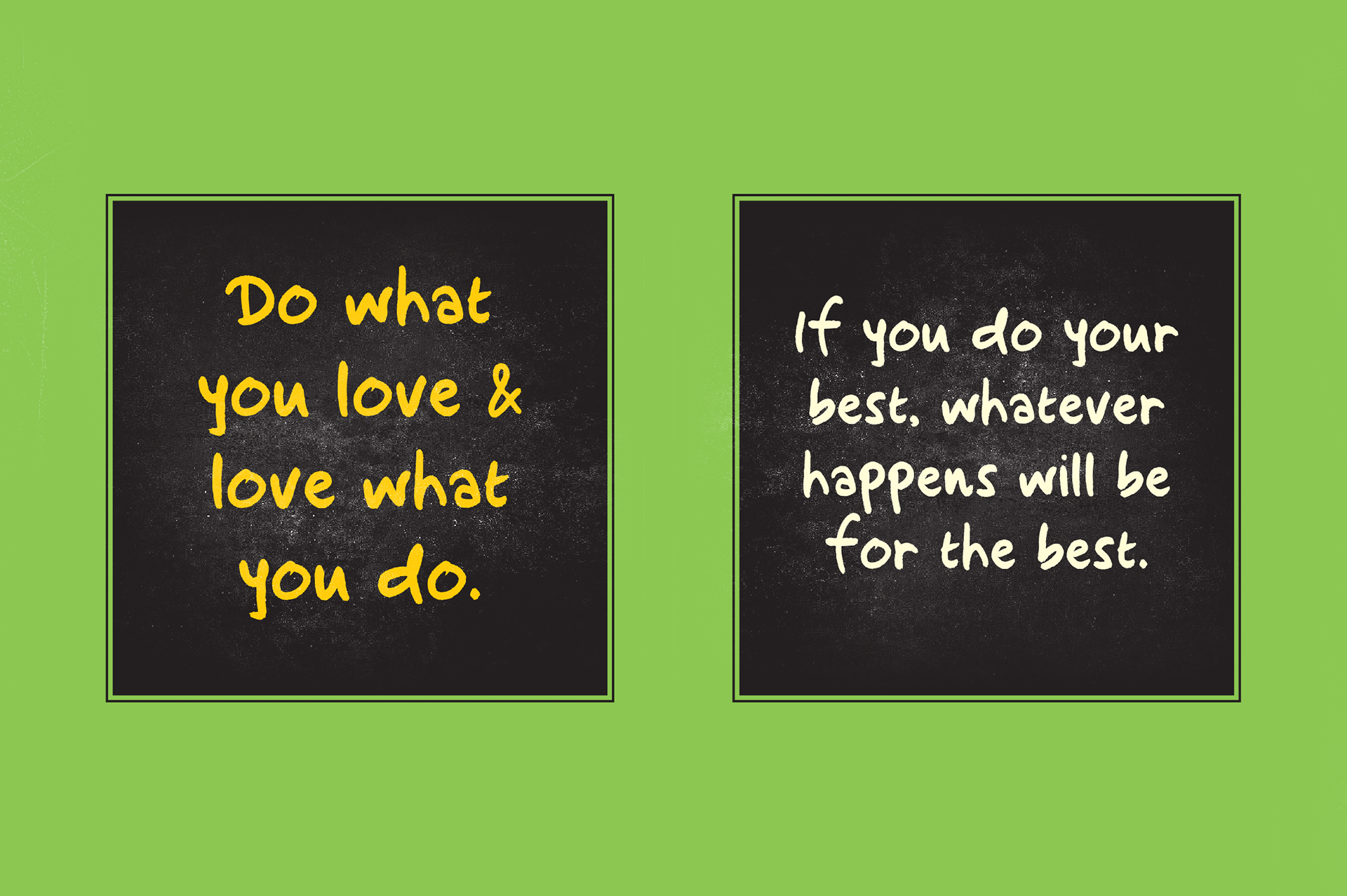 Do what you love & love what you do.

If you do your best, whatever happens will be for the best.